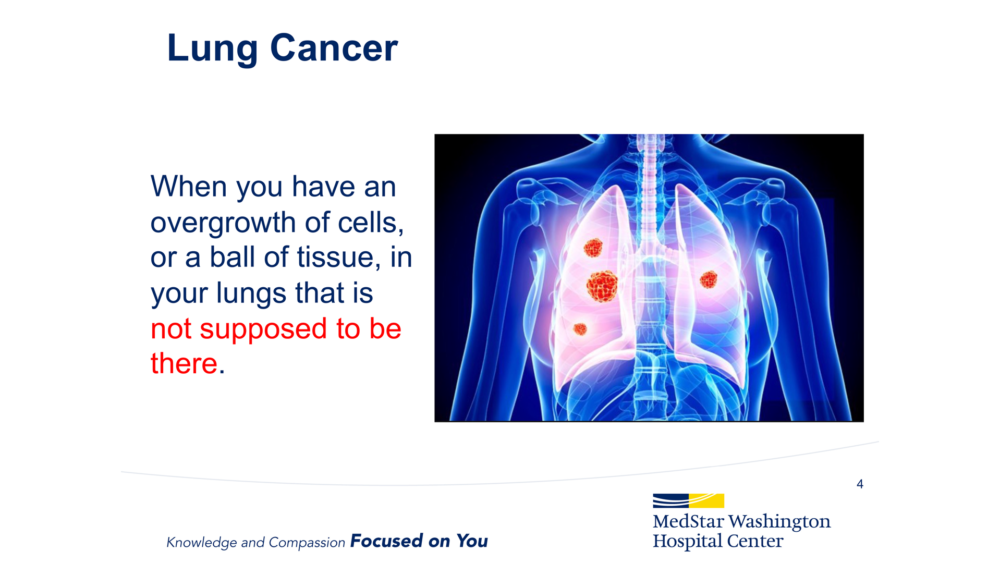 Lung Cancer

When you have an overgrowth of cells, or a ball of tissue, in your lungs that is not supposed to be there.

4

Knowledge and Compassion Focused on You

MedStar Washington Hospital Center